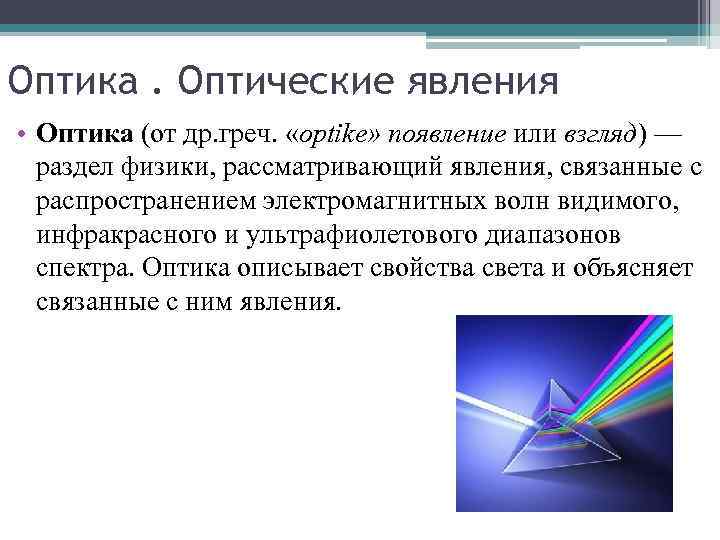 Оптика . Оптические явления

• Оптика (от др.греч. «optike» появление или взгляд) — раздел физики, рассматривающий явления, связанные с распространением электромагнитных волн видимого, инфракрасного и ультрафиолетового диапазонов спектра. Оптика описывает свойства света и объясняет связанные с ним явления.